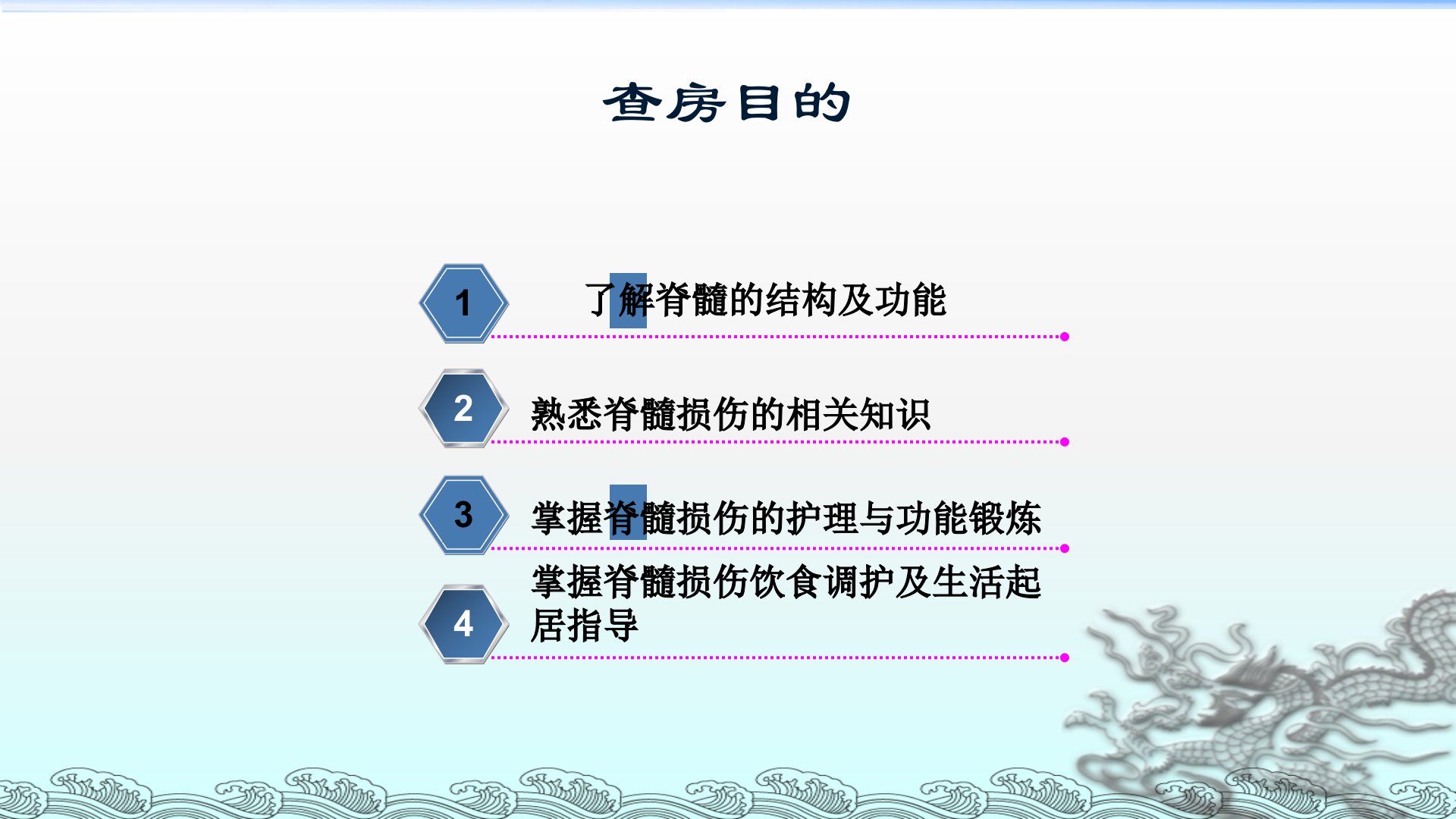 查房目的

1
了解脊髓的结构及功能

2
熟悉脊髓损伤的相关知识

3
掌握脊髓损伤的护理与功能锻炼

4
掌握脊髓损伤饮食调护及生活起居指导